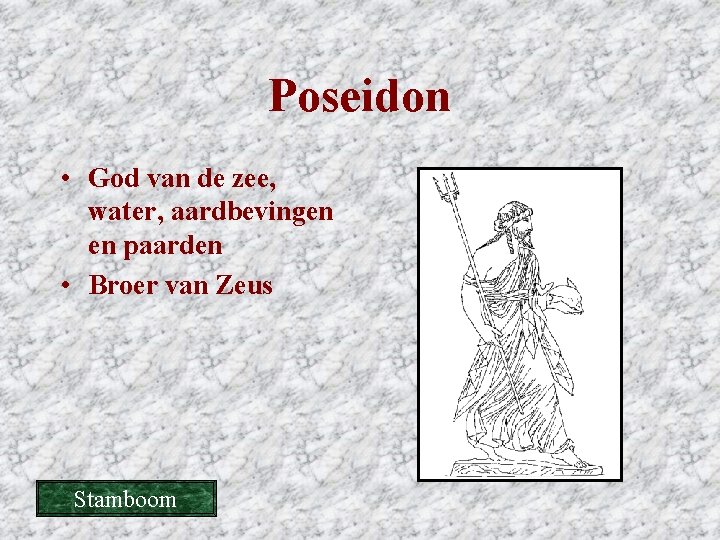 Poseidon

• God van de zee, water, aardbevingen en paarden
• Broer van Zeus

Stamboom